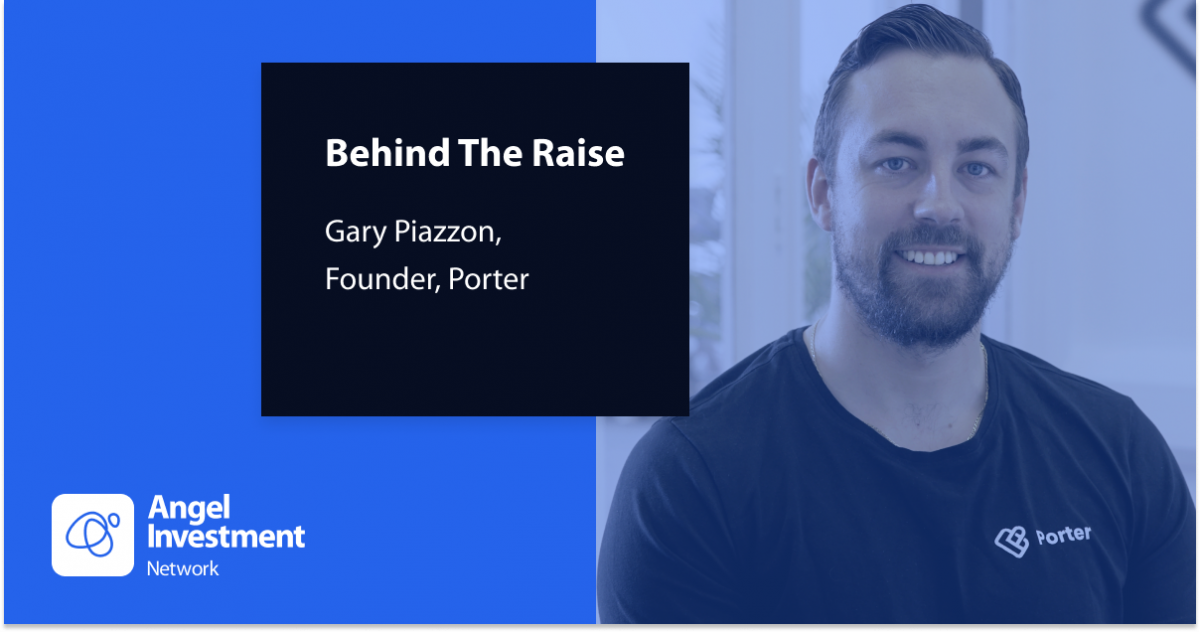 Behind The Raise

Gary Piazzon,
Founder, Porter

Angel
Investment
Network

Porter